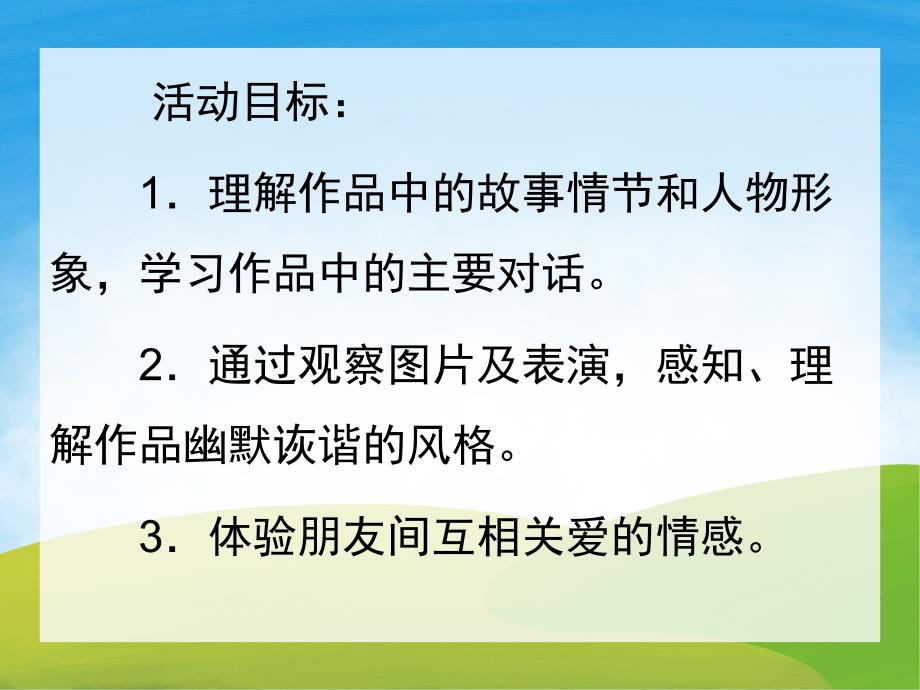 活动目标：

1．理解作品中的故事情节和人物形象，学习作品中的主要对话。

2．通过观察图片及表演，感知、理解作品幽默诙谐的风格。

3．体验朋友间互相关爱的情感。